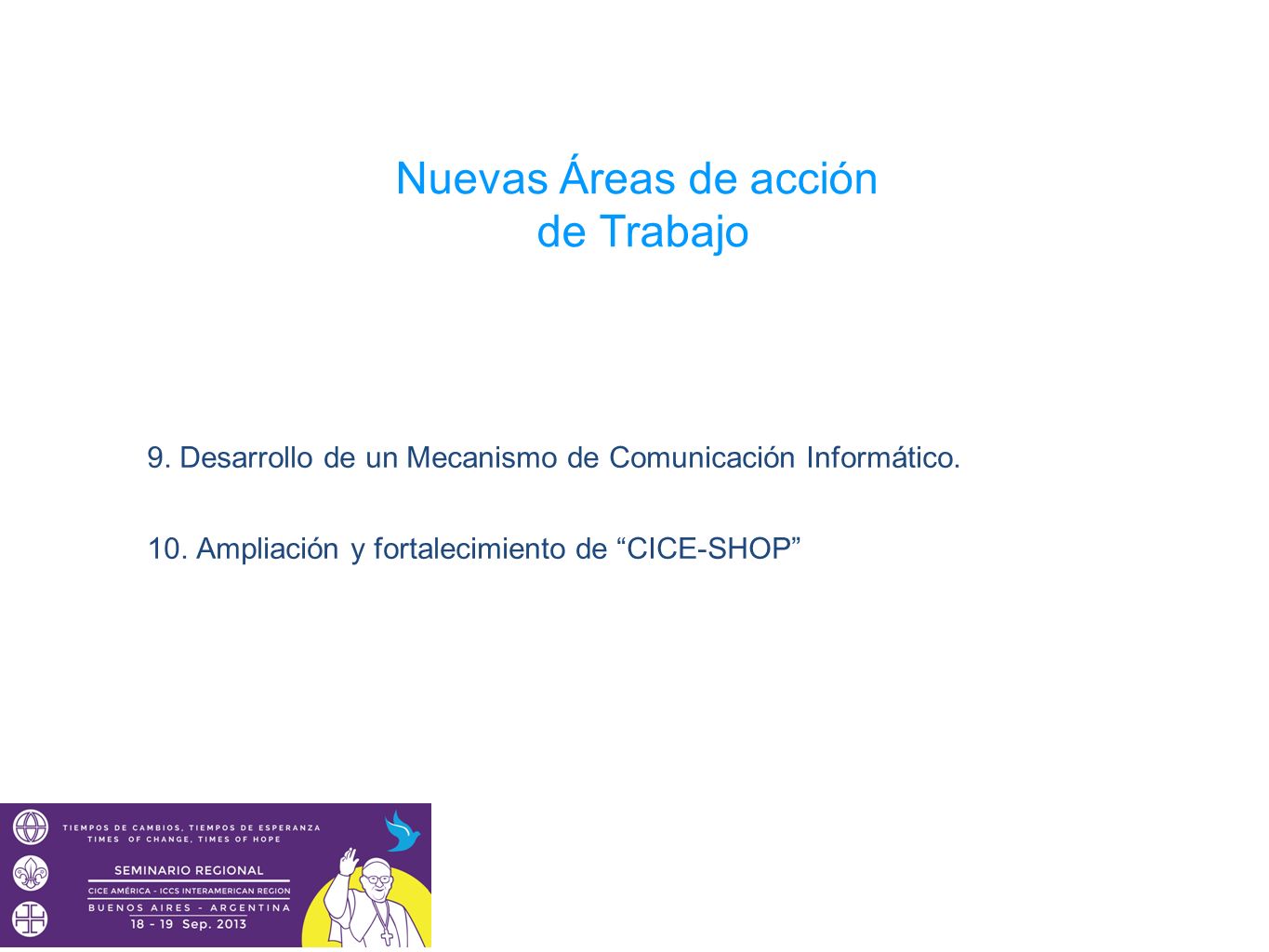 Nuevas Áreas de acción
de Trabajo

9. Desarrollo de un Mecanismo de Comunicación Informático.

10. Ampliación y fortalecimiento de “CICE-SHOP”

TIEMPOS DE CAMBIOS, TIEMPOS DE ESPERANZA
TIMES OF CHANGE, TIMES OF HOPE

SEMINARIO REGIONAL
CICE AMÉRICA - ICCS INTERAMERICAN REGION
BUENOS AIRES - ARGENTINA
18 - 19 Sep. 2013